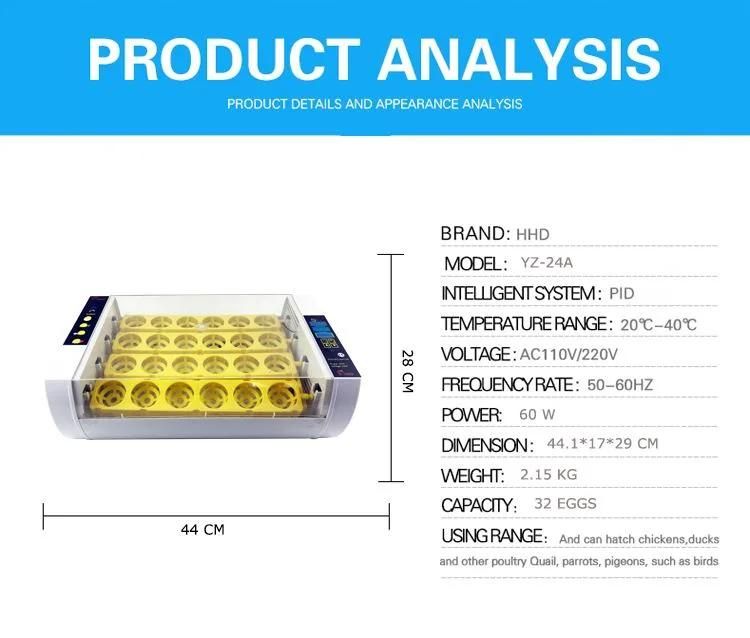 PRODUCT ANALYSIS

PRODUCT DETAILS AND APPEARANCE ANALYSIS

28 CM

44 CM

BRAND: HHD

MODEL: YZ-24A

INTELLIGENT SYSTEM: PID

TEMPERATURE RANGE: 20℃-40℃

VOLTAGE: AC110V/220V

FREQUENCY RATE: 50-60HZ

POWER: 60 W

DIMENSION: 44.1*17*29 CM

WEIGHT: 2.15 KG

CAPACITY: 32 EGGS

USING RANGE: And can hatch chickens,ducks and other poultry Quail, parrots, pigeons, such as birds